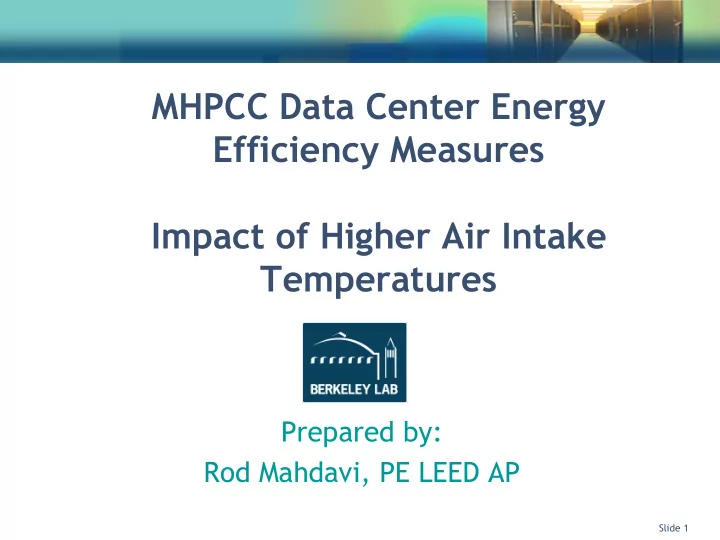 MHPCC Data Center Energy Efficiency Measures

Impact of Higher Air Intake Temperatures

BERKELEY LAB

Prepared by:
Rod Mahdavi, PE LEED AP

Slide 1